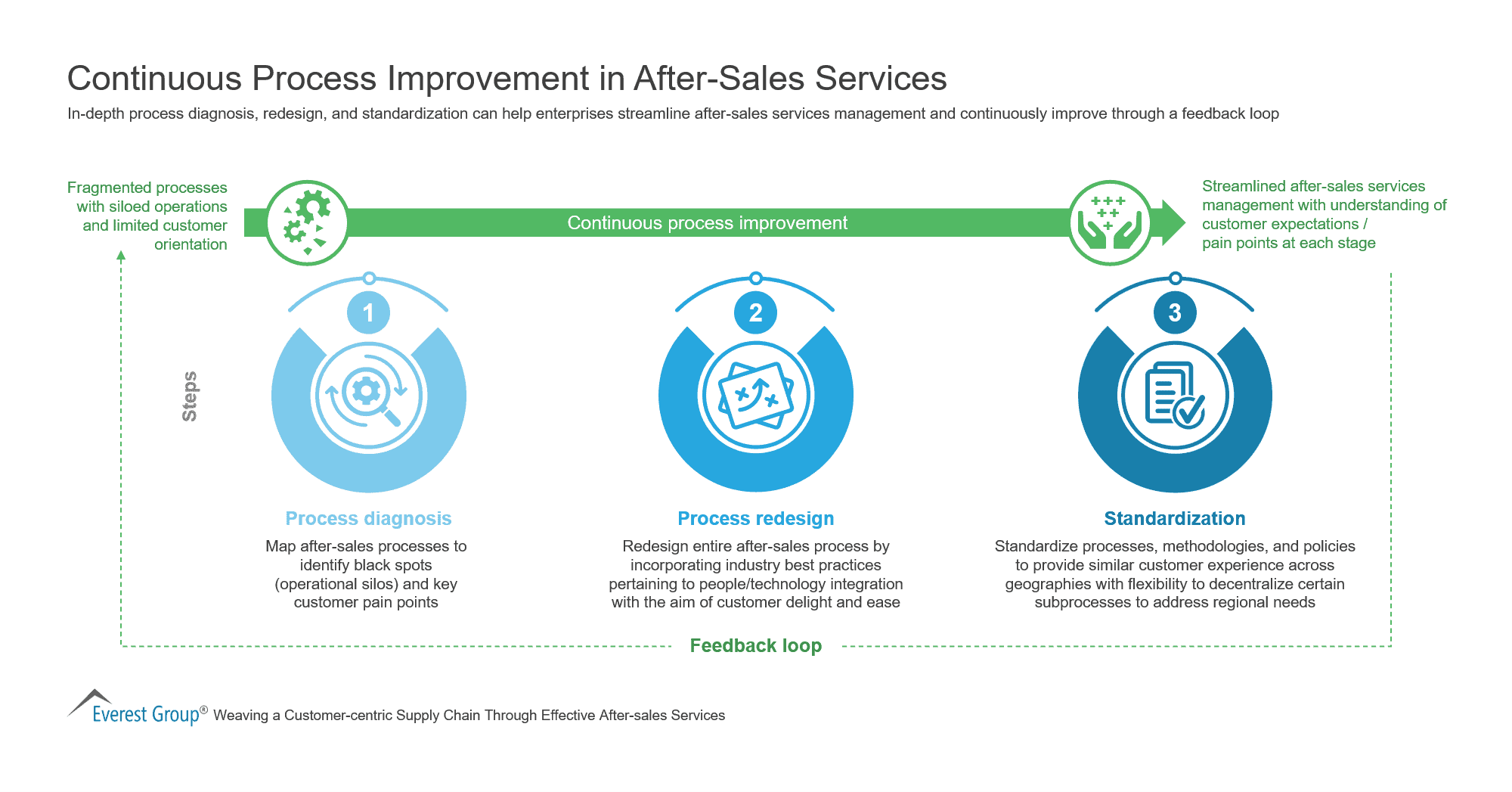 Continuous Process Improvement in After-Sales Services

In-depth process diagnosis, redesign, and standardization can help enterprises streamline after-sales services management and continuously improve through a feedback loop

Fragmented processes with siloed operations and limited customer orientation

Continuous process improvement

Streamlined after-sales services management with understanding of customer expectations / pain points at each stage

Steps

1

Process diagnosis

Map after-sales processes to identify black spots (operational silos) and key customer pain points

2

Process redesign

Redesign entire after-sales process by incorporating industry best practices pertaining to people/technology integration with the aim of customer delight and ease

3

Standardization

Standardize processes, methodologies, and policies to provide similar customer experience across geographies with flexibility to decentralize certain subprocesses to address regional needs

Feedback loop

Everest Group® Weaving a Customer-centric Supply Chain Through Effective After-sales Services